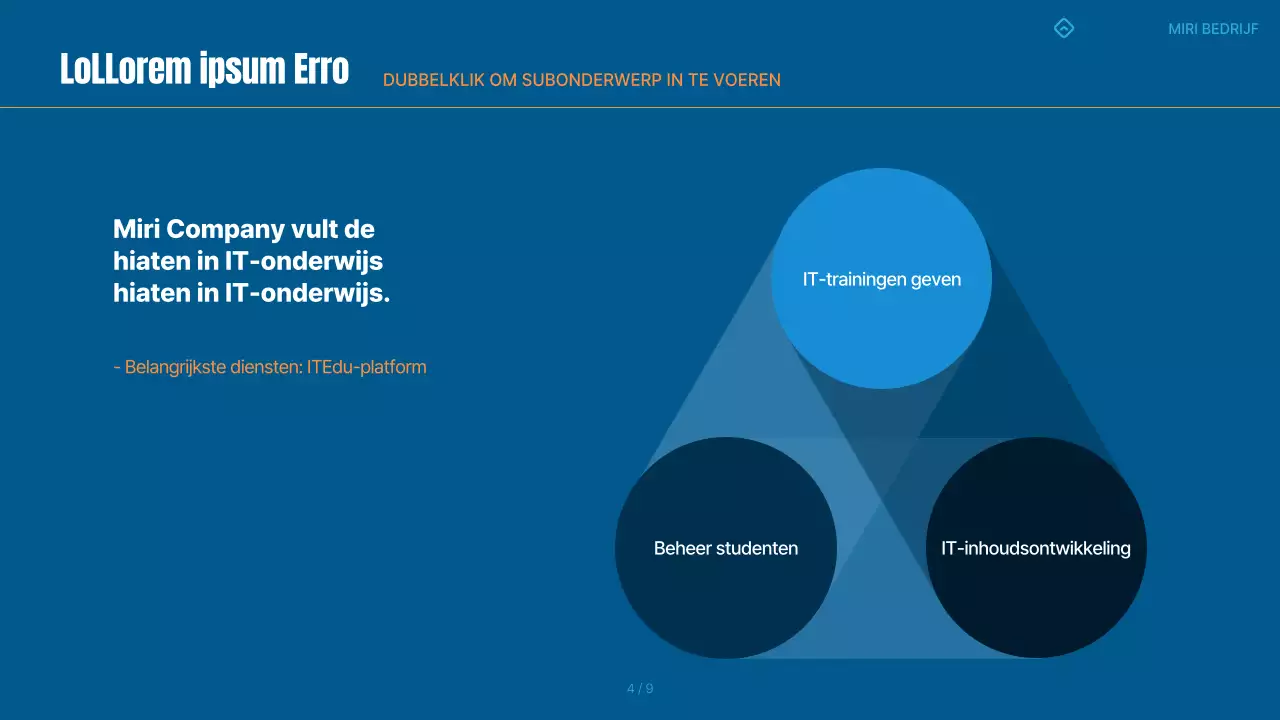 MIRI BEDRIJF

LoLLorem ipsum Erro

DUBBELKLIK OM SUBONDERWERP IN TE VOEREN

Miri Company vult de hiaten in IT-onderwijs hiaten in IT-onderwijs.

- Belangrijkste diensten: ITEdu-platform

IT-trainingen geven

Beheer studenten

IT-inhoudsontwikkeling

4 / 9